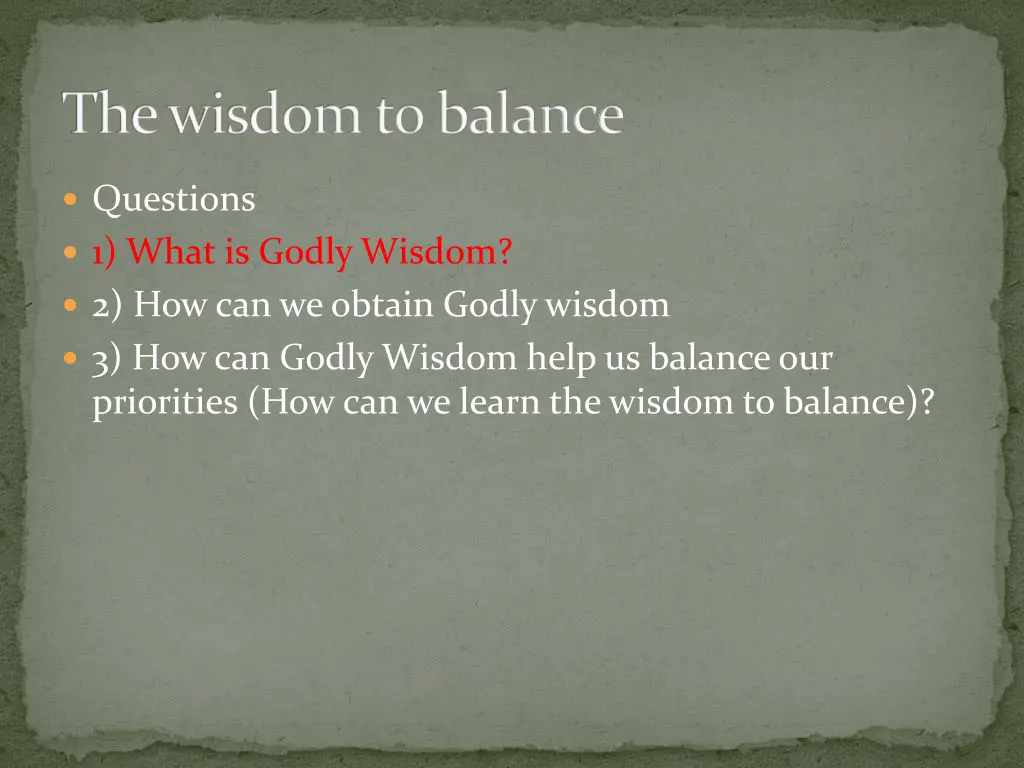 The wisdom to balance

Questions
1) What is Godly Wisdom?
2) How can we obtain Godly wisdom
3) How can Godly Wisdom help us balance our priorities (How can we learn the wisdom to balance)?